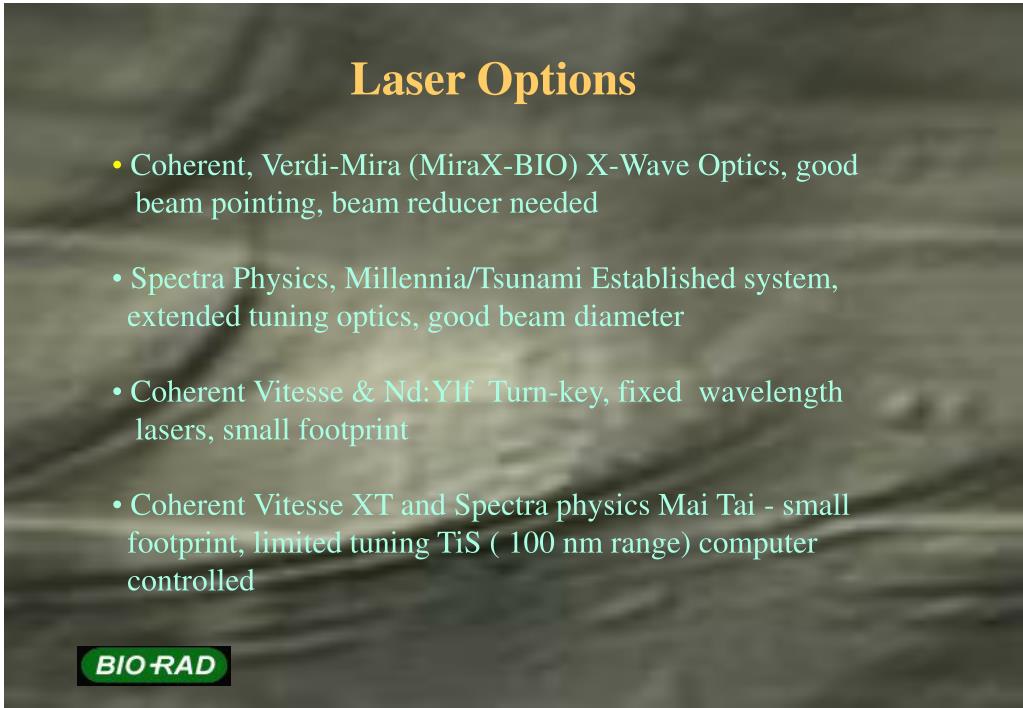 Laser Options

• Coherent, Verdi-Mira (MiraX-BIO) X-Wave Optics, good beam pointing, beam reducer needed

• Spectra Physics, Millennia/Tsunami Established system, extended tuning optics, good beam diameter

• Coherent Vitesse & Nd:Ylf Turn-key, fixed wavelength lasers, small footprint

• Coherent Vitesse XT and Spectra physics Mai Tai - small footprint, limited tuning TiS ( 100 nm range) computer controlled

BIO-RAD